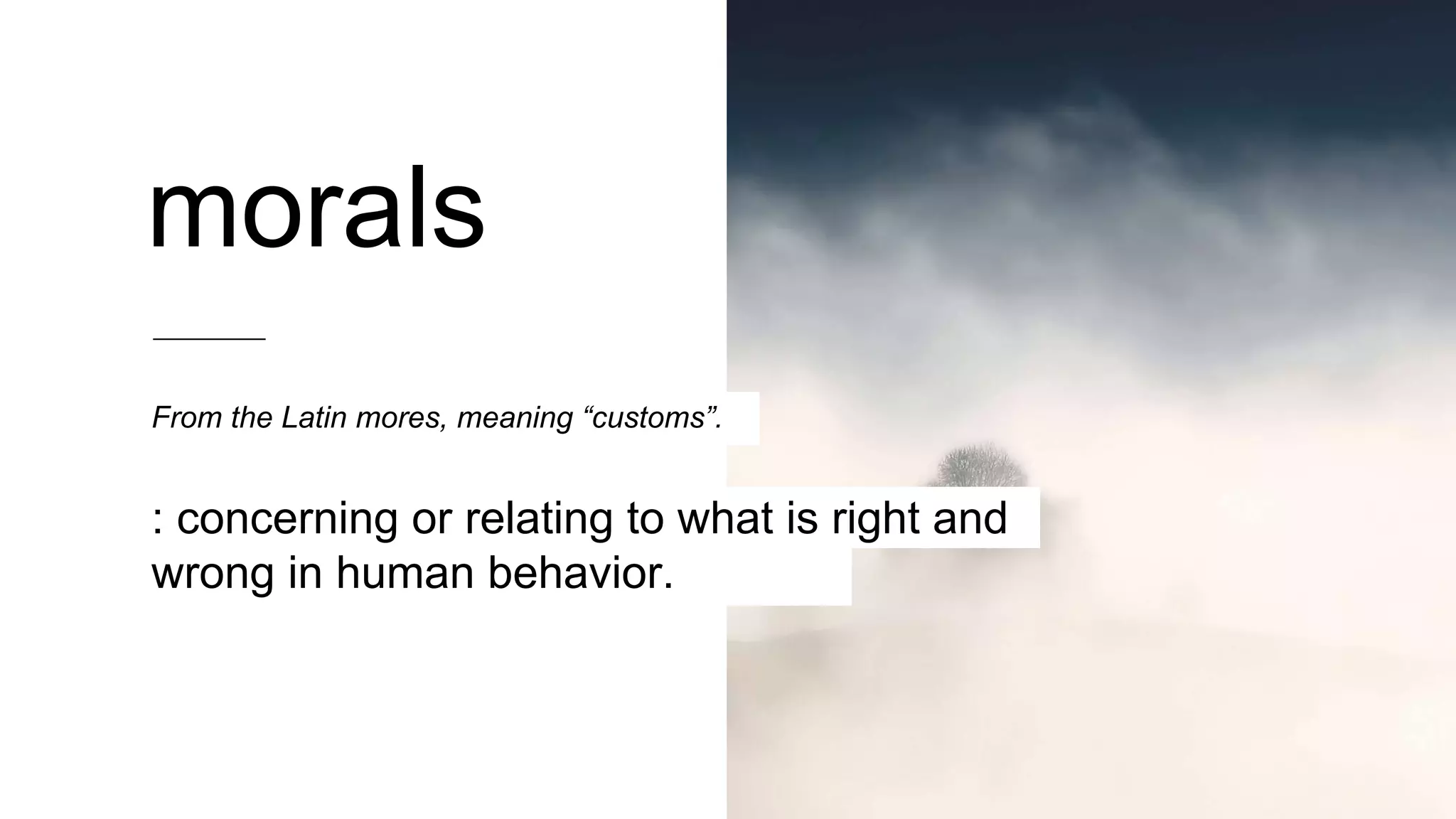 morals

From the Latin mores, meaning “customs”.

: concerning or relating to what is right and wrong in human behavior.